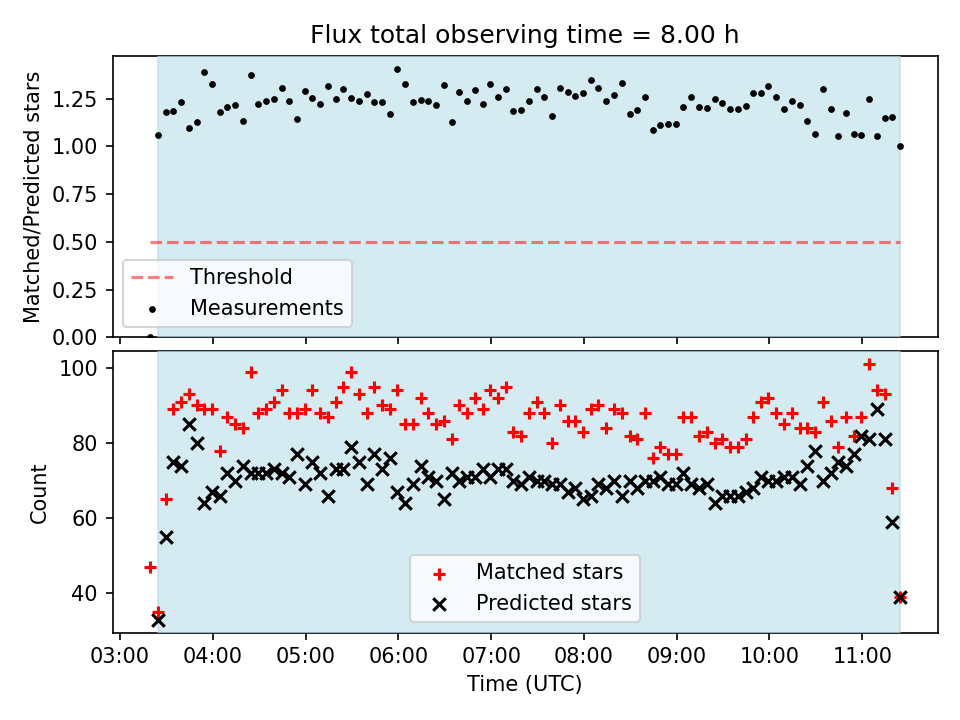 Flux total observing time = 8.00 h

Matched/Predicted stars

1.25
1.00
0.75
0.50
0.25
0.00

Threshold
Measurements

Count

100
80
60
40

Matched stars
Predicted stars

03:00 04:00 05:00 06:00 07:00 08:00 09:00 10:00 11:00

Time (UTC)